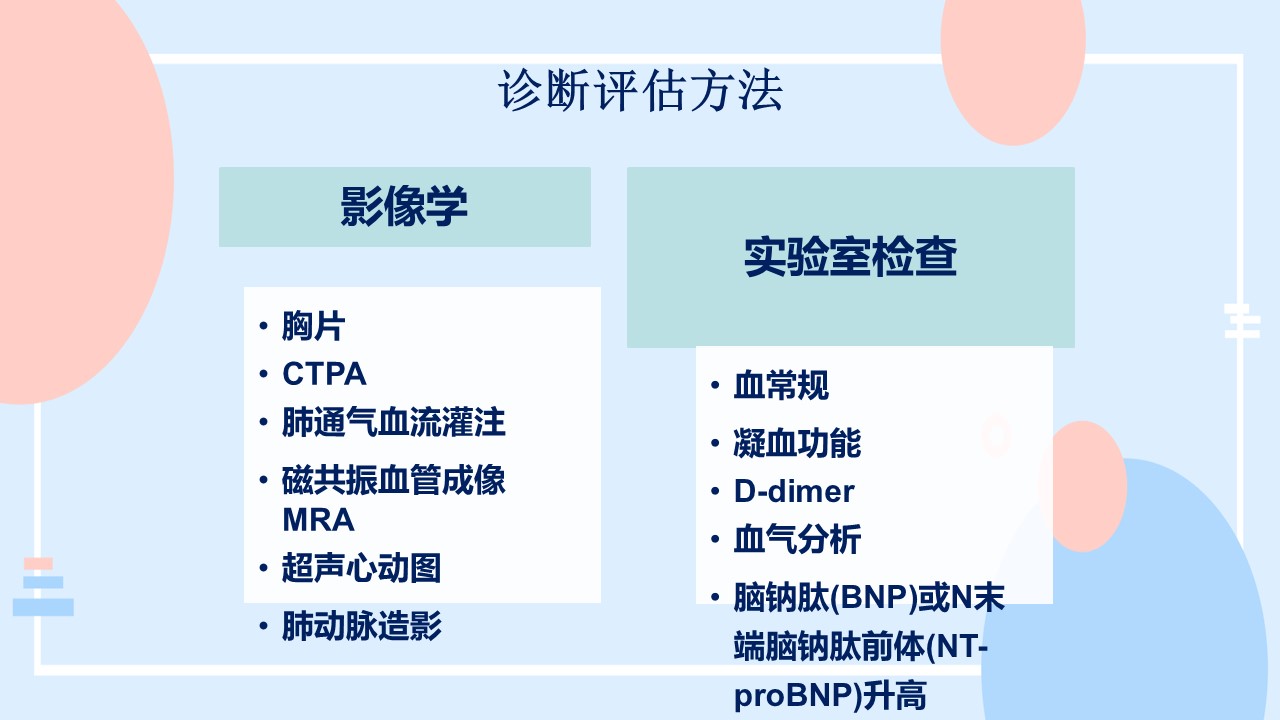 诊断评估方法

影像学

• 胸片
• CTPA
• 肺通气血流灌注
• 磁共振血管成像MRA
• 超声心动图
• 肺动脉造影

实验室检查

• 血常规
• 凝血功能
• D-dimer
• 血气分析
• 脑钠肽(BNP)或N末端脑钠肽前体(NT-proBNP)升高